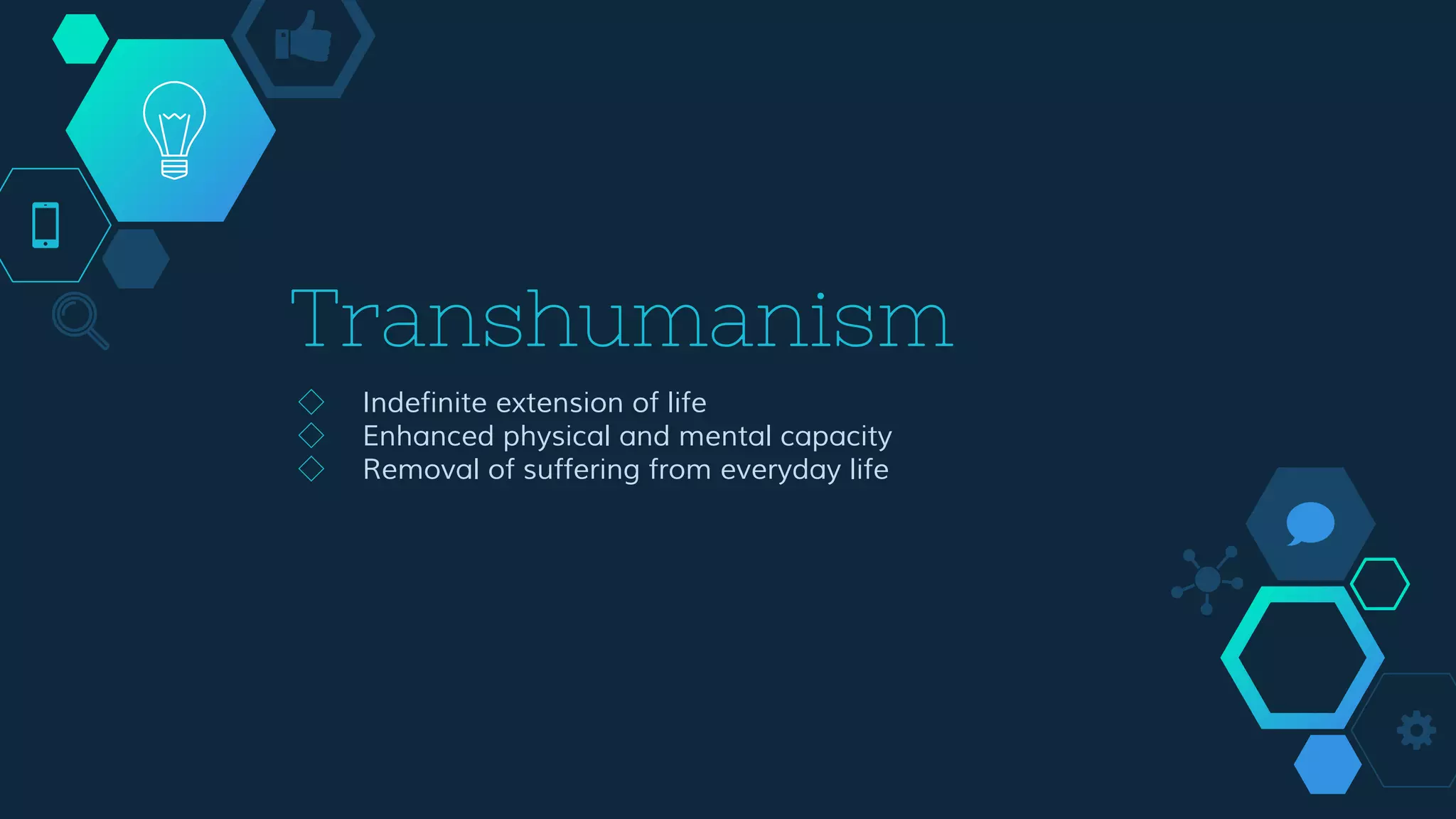 Transhumanism

◇ Indefinite extension of life
◇ Enhanced physical and mental capacity
◇ Removal of suffering from everyday life